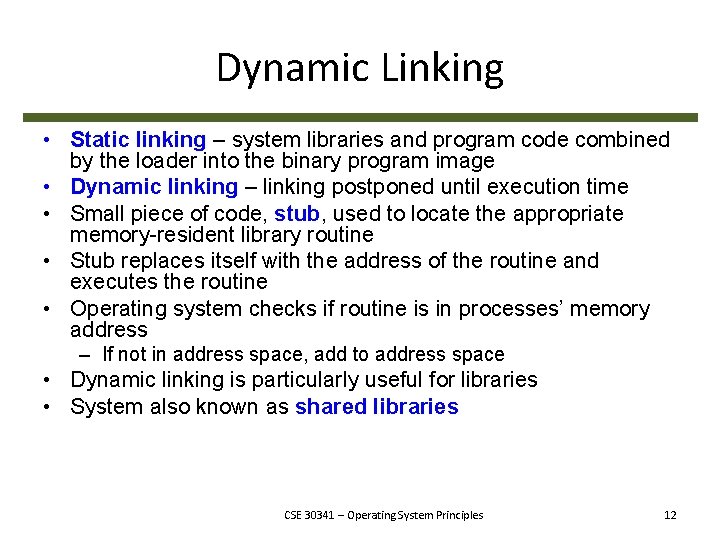 Dynamic Linking

• Static linking – system libraries and program code combined by the loader into the binary program image
• Dynamic linking – linking postponed until execution time
• Small piece of code, stub, used to locate the appropriate memory-resident library routine
• Stub replaces itself with the address of the routine and executes the routine
• Operating system checks if routine is in processes' memory address
– If not in address space, add to address space
• Dynamic linking is particularly useful for libraries
• System also known as shared libraries

CSE 30341 – Operating System Principles 12